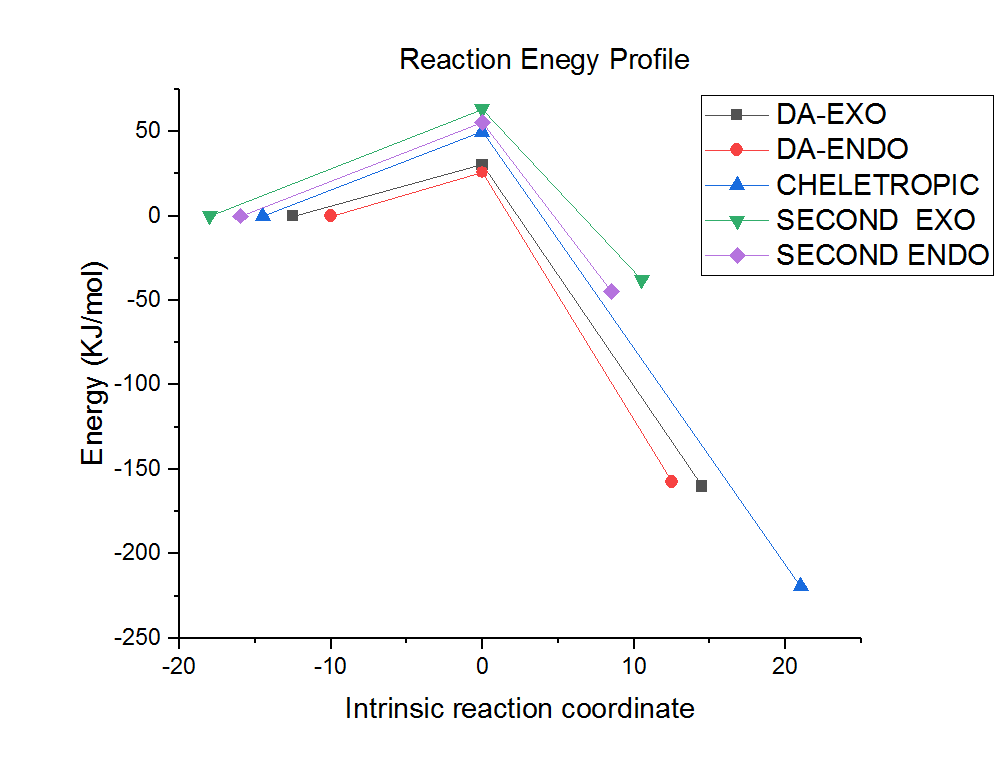 Reaction Enegy Profile

DA-EXO
DA-ENDO
CHELETROPIC
SECOND EXO
SECOND ENDO

Energy (KJ/mol)

50
0
-50
-100
-150
-200
-250

-20
-10
0
10
20

Intrinsic reaction coordinate